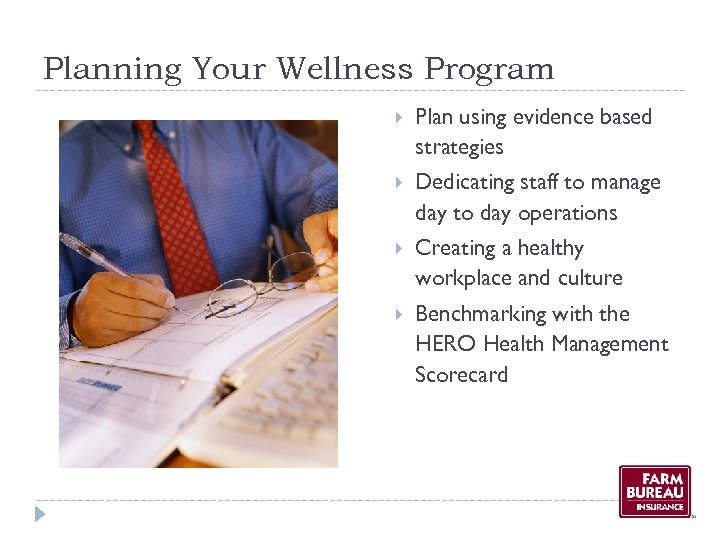 Planning Your Wellness Program

Plan using evidence based strategies

Dedicating staff to manage day to day operations

Creating a healthy workplace and culture

Benchmarking with the HERO Health Management Scorecard

FARM BUREAU INSURANCE